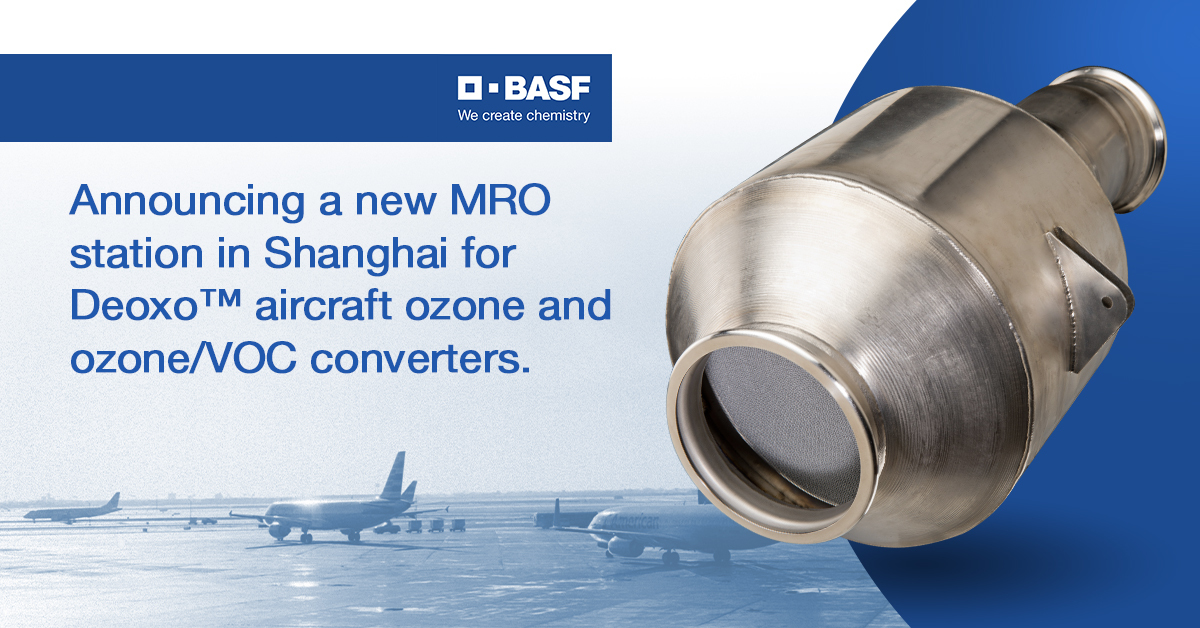 BASF
We create chemistry

Announcing a new MRO station in Shanghai for Deoxo™ aircraft ozone and ozone/VOC converters.